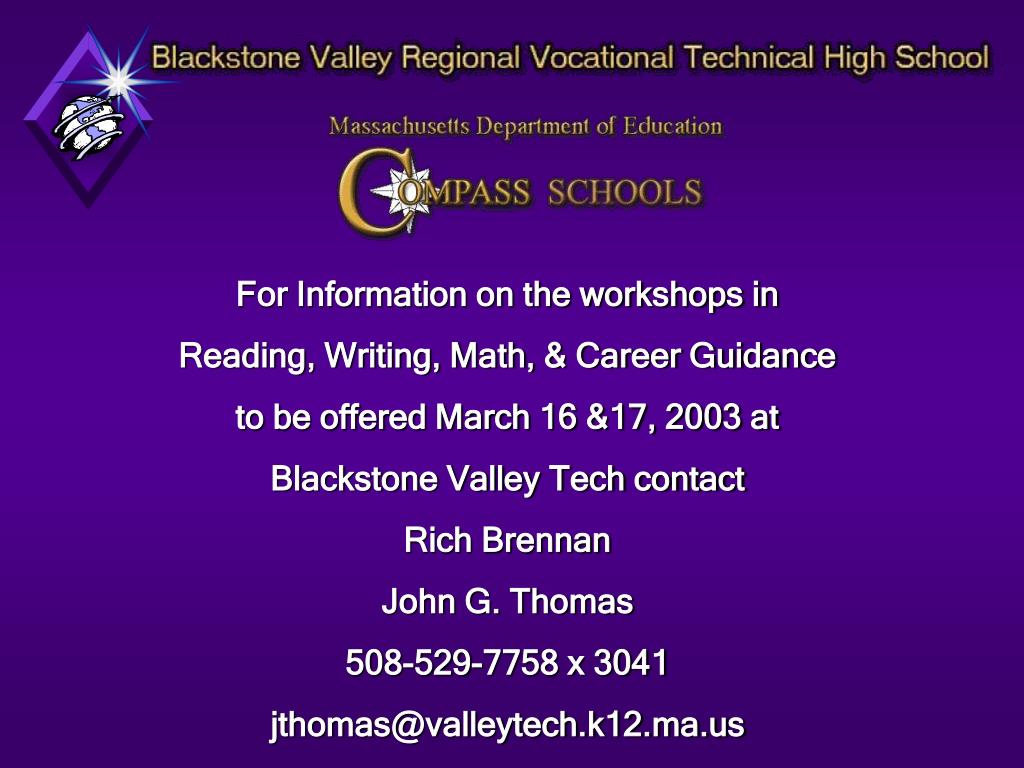 Blackstone Valley Regional Vocational Technical High School

Massachusetts Department of Education

COMPASS SCHOOLS

For Information on the workshops in

Reading, Writing, Math, & Career Guidance

to be offered March 16 &17, 2003 at

Blackstone Valley Tech contact

Rich Brennan

John G. Thomas

508-529-7758 x 3041

jthomas@valleytech.k12.ma.us